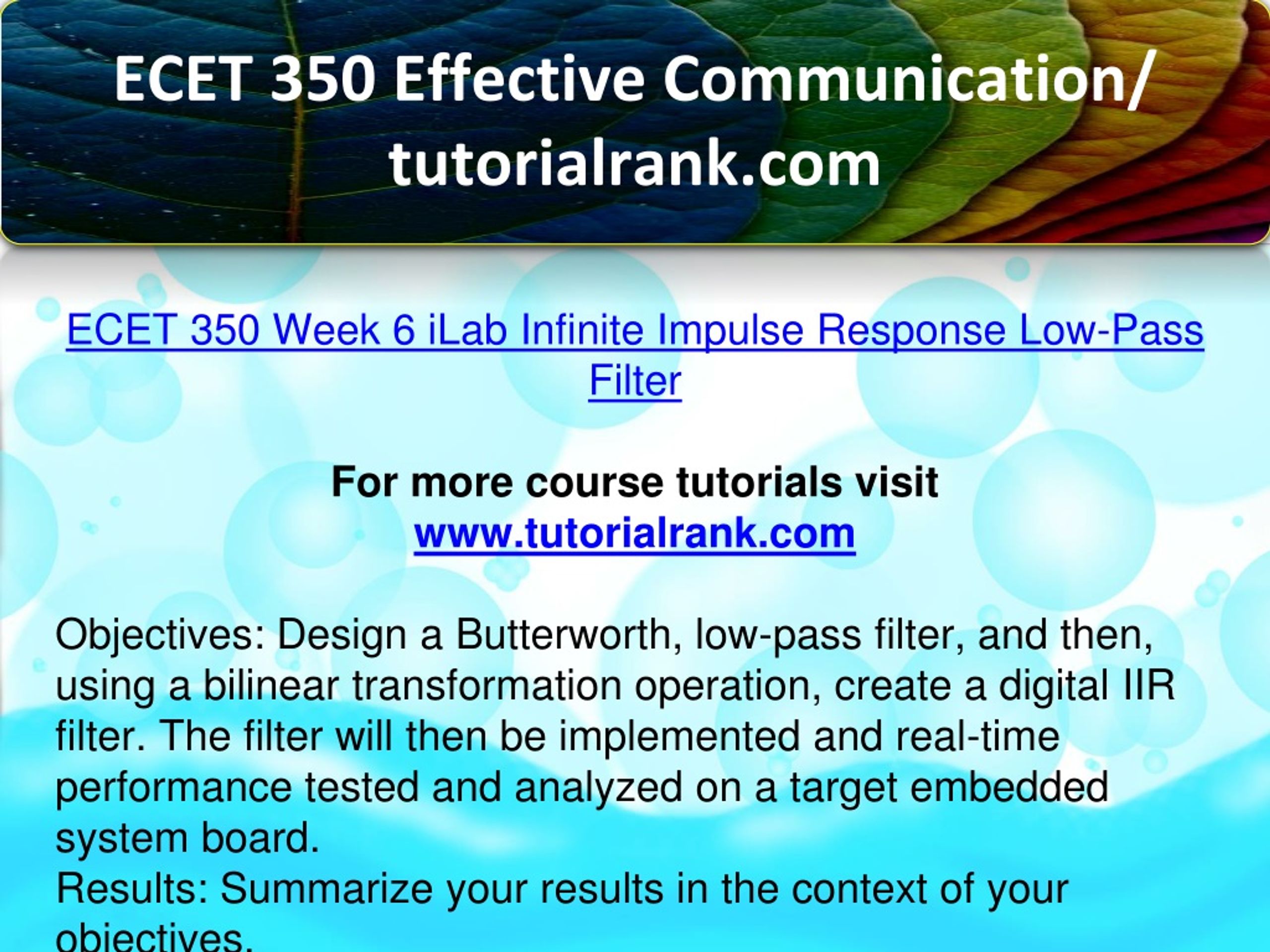 ECET 350 Effective Communication/ tutorialrank.com

ECET 350 Week 6 iLab Infinite Impulse Response Low-Pass Filter

For more course tutorials visit www.tutorialrank.com

Objectives: Design a Butterworth, low-pass filter, and then, using a bilinear transformation operation, create a digital IIR filter. The filter will then be implemented and real-time performance tested and analyzed on a target embedded system board.
Results: Summarize your results in the context of your objectives.